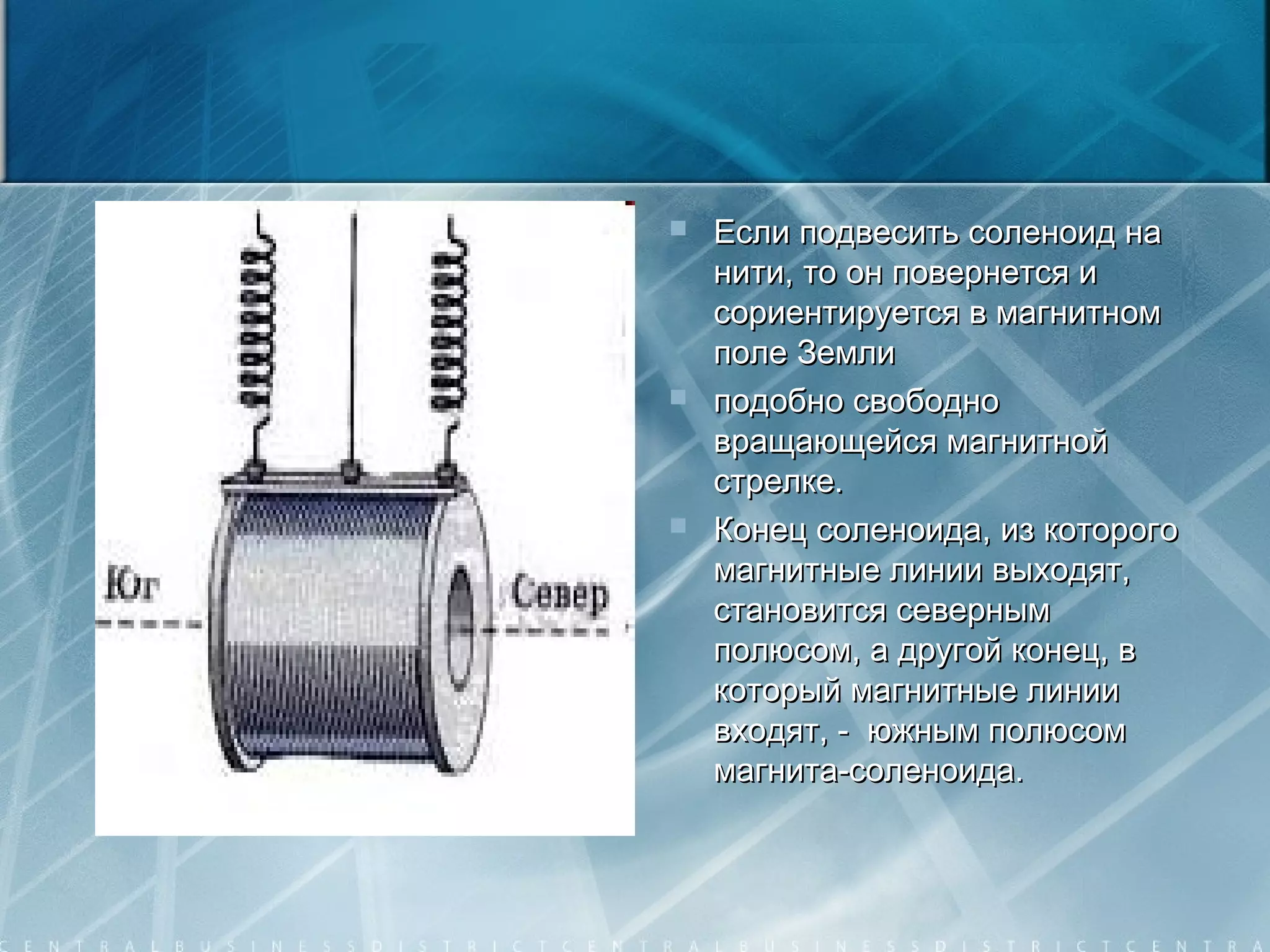 Юг

Север

Если подвесить соленоид на нити, то он повернется и сориентируется в магнитном поле Земли

подобно свободно вращающейся магнитной стрелке.

Конец соленоида, из которого магнитные линии выходят, становится северным полюсом, а другой конец, в который магнитные линии входят, - южным полюсом магнита-соленоида.

CENTRALBUSINESSDISTRICTCENTRALBUSINESSDISTRICTCENTRA